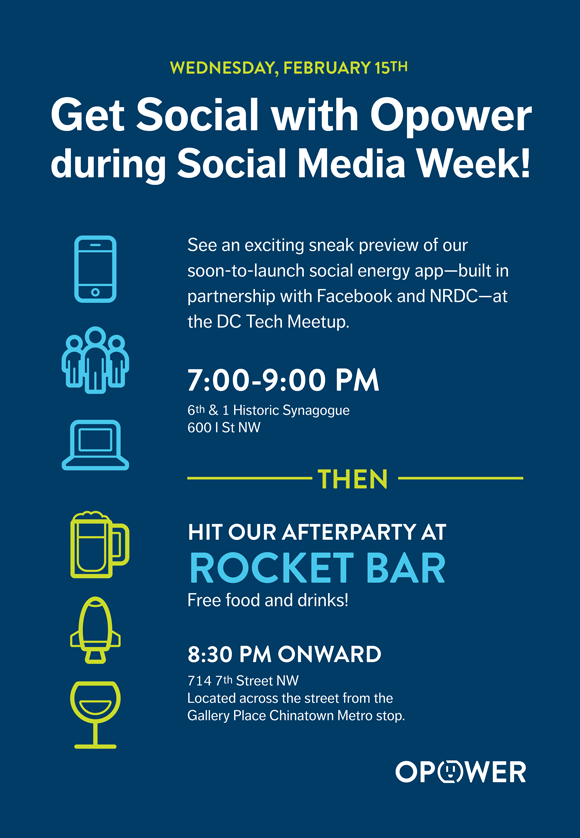 WEDNESDAY, FEBRUARY 15TH

Get Social with Opower during Social Media Week!

See an exciting sneak preview of our soon-to-launch social energy app—built in partnership with Facebook and NRDC—at the DC Tech Meetup.

7:00-9:00 PM

6th & 1 Historic Synagogue
600 I St NW

THEN

HIT OUR AFTERPARTY AT

ROCKET BAR

Free food and drinks!

8:30 PM ONWARD

714 7th Street NW
Located across the street from the Gallery Place Chinatown Metro stop.

OPOWER